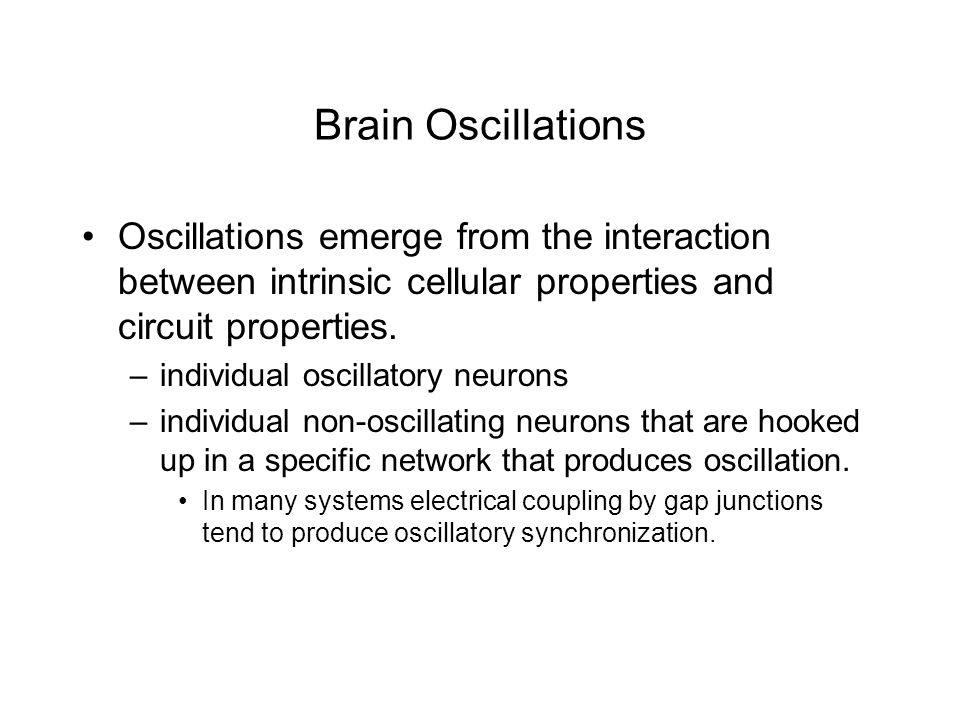 Brain Oscillations

• Oscillations emerge from the interaction between intrinsic cellular properties and circuit properties.

– individual oscillatory neurons

– individual non-oscillating neurons that are hooked up in a specific network that produces oscillation.

• In many systems electrical coupling by gap junctions tend to produce oscillatory synchronization.